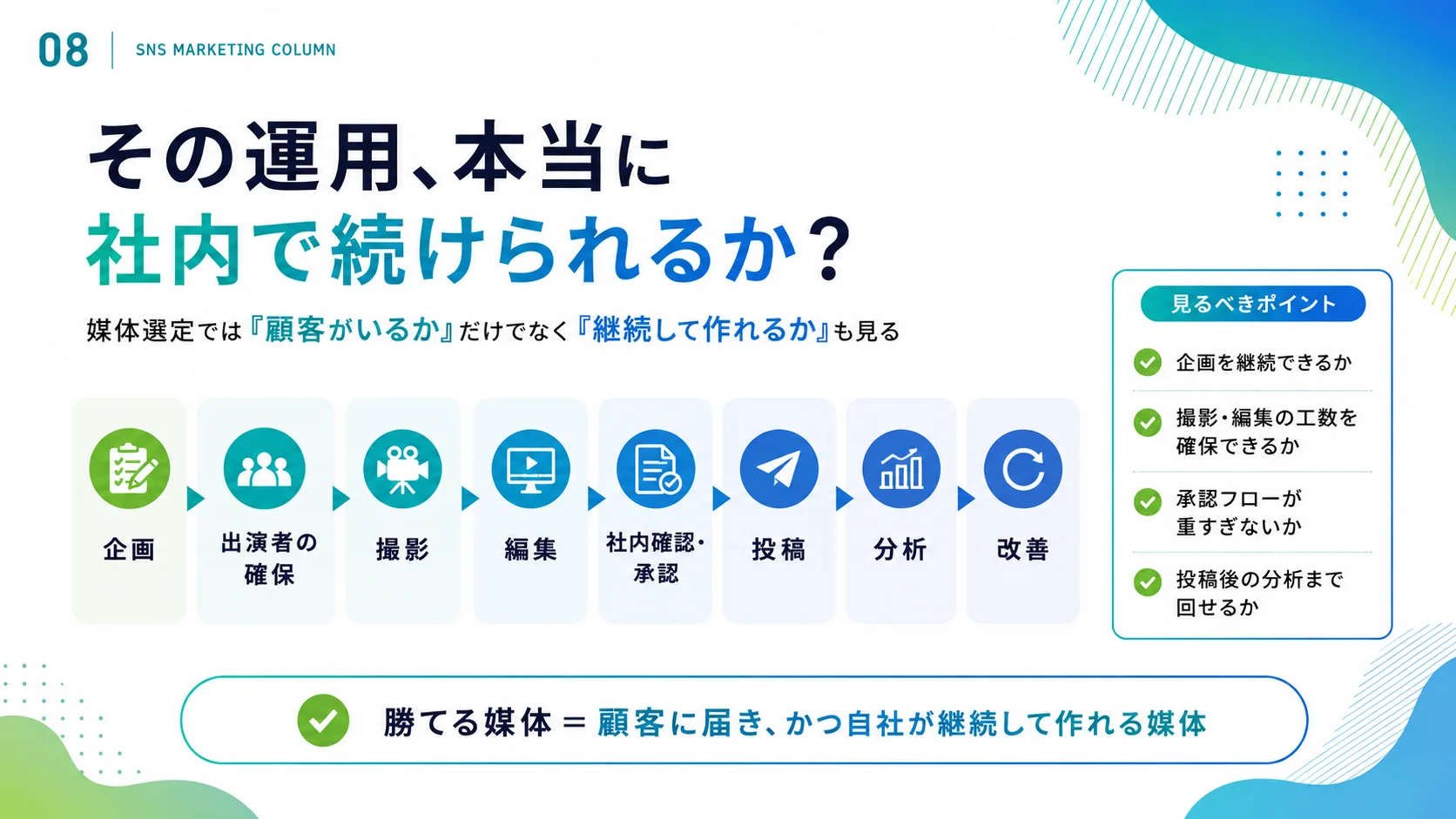 08 SNS MARKETING COLUMN

その運用、本当に
社内で続けられるか？

媒体選定では『顧客がいるか』だけでなく『継続して作れるか』も見る

企画
出演者の確保
撮影
編集
社内確認・承認
投稿
分析
改善

見るべきポイント
企画を継続できるか
撮影・編集の工数を確保できるか
承認フローが重すぎないか
投稿後の分析まで回せるか

勝てる媒体 = 顧客に届き、かつ自社が継続して作れる媒体